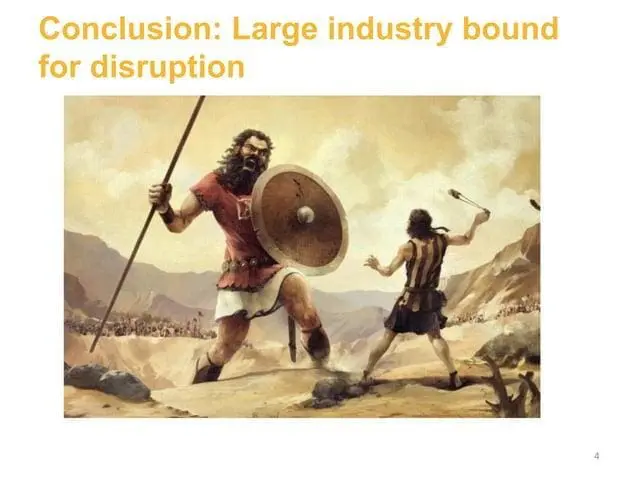 Conclusion: Large industry bound for disruption

4